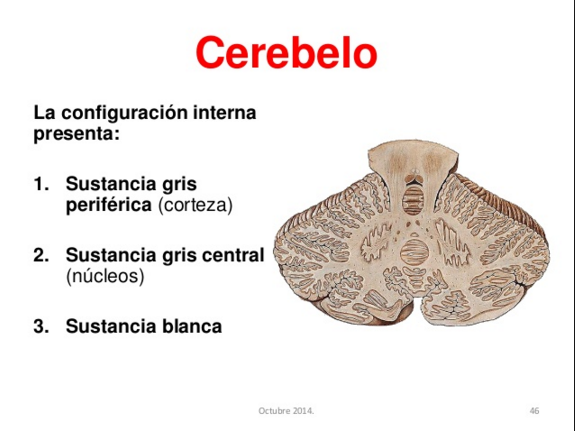 Cerebelo

La configuración interna presenta:

1. Sustancia gris periférica (corteza)

2. Sustancia gris central (núcleos)

3. Sustancia blanca

Octubre 2014.

46